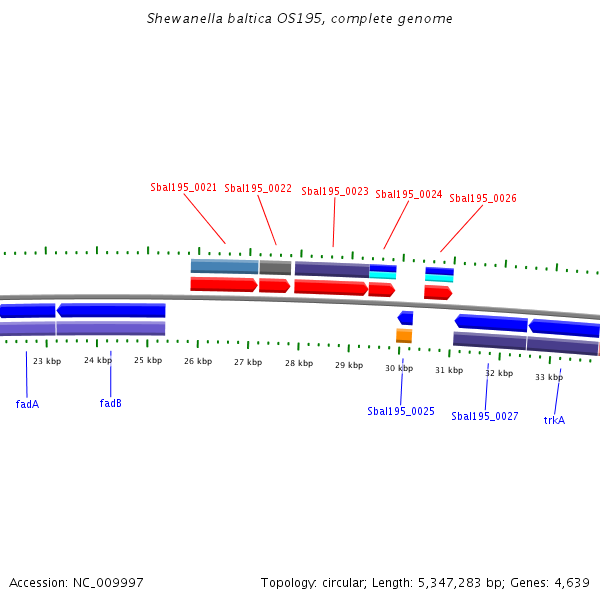 Shewanella baltica OS195, complete genome

Sbal195_0021 Sbal195_0022 Sbal195_0023 Sbal195_0024 Sbal195_0026

23 kbp 24 kbp 25 kbp 26 kbp 27 kbp 28 kbp 29 kbp 30 kbp 31 kbp 32 kbp 33 kbp

fadA fadB Sbal195_0025 Sbal195_0027 trkA

Accession: NC_009997 Topology: circular; Length: 5,347,283 bp; Genes: 4,639